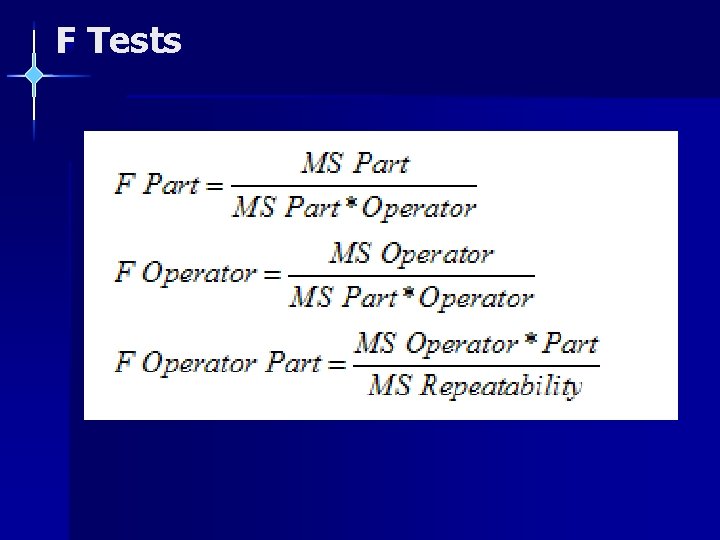 F Tests

$F\ Part = \frac{MS\ Part}{MS\ Part * Operator}$

$F\ Operator = \frac{MS\ Operator}{MS\ Part * Operator}$

$F\ Operator\ Part = \frac{MS\ Operator * Part}{MS\ Repeatability}$